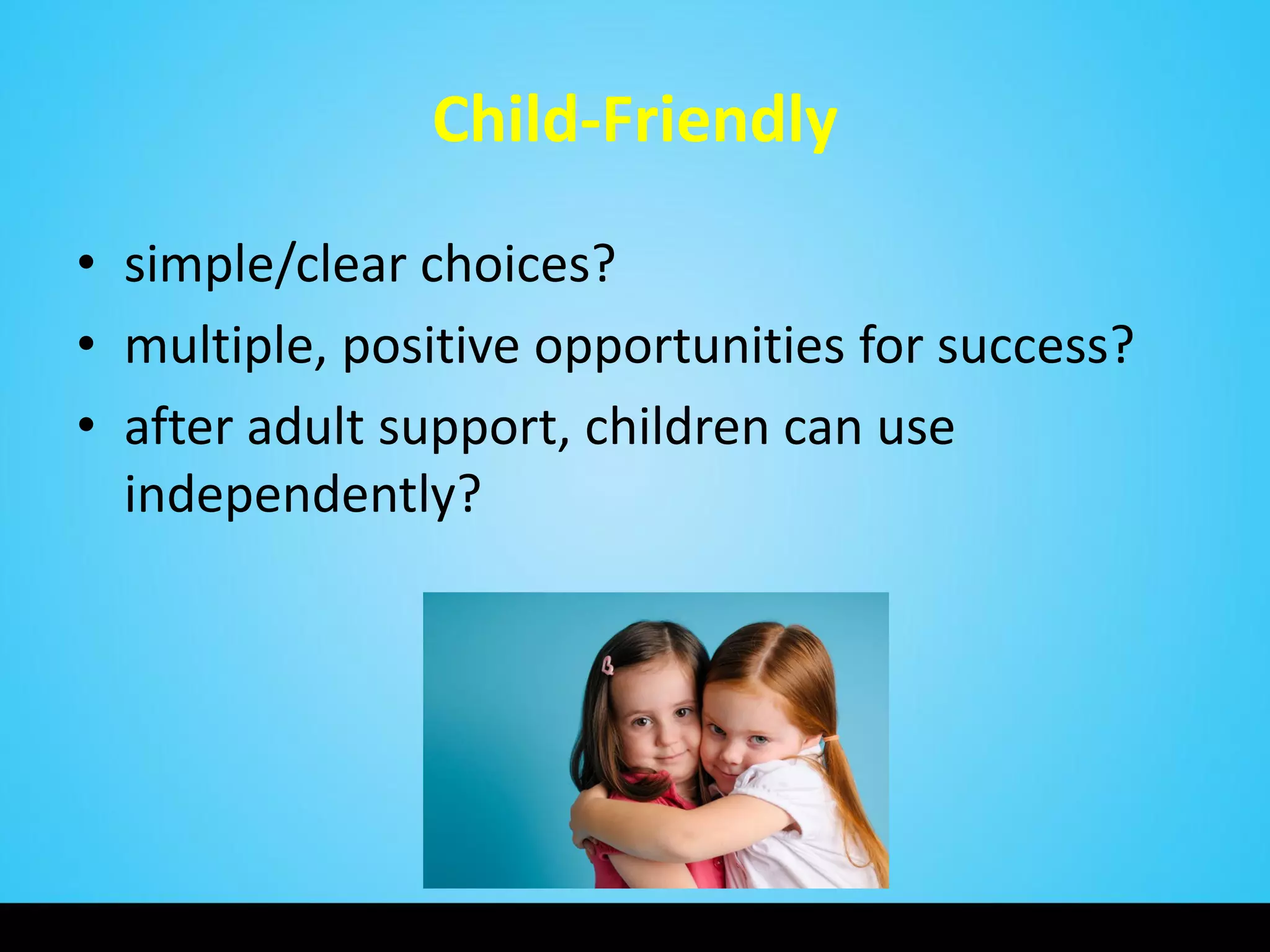 Child-Friendly

• simple/clear choices?
• multiple, positive opportunities for success?
• after adult support, children can use independently?